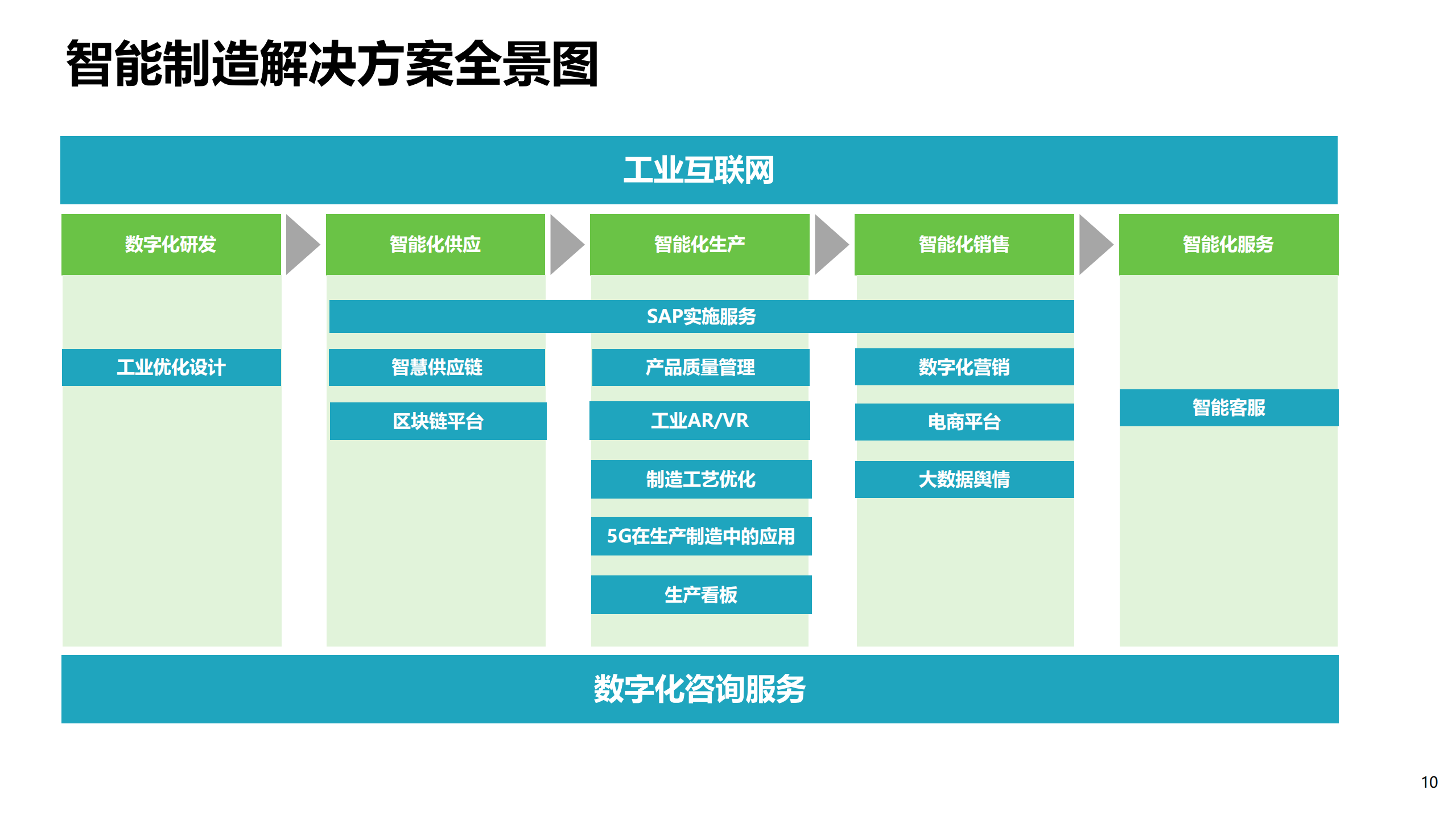 智能制造解决方案全景图

工业互联网

数字化研发

智能化供应

智能化生产

智能化销售

智能化服务

SAP实施服务

工业优化设计

智慧供应链

区块链平台

产品质量管理

工业AR/VR

制造工艺优化

5G在生产制造中的应用

生产看板

数字化营销

电商平台

大数据舆情

智能客服

数字化咨询服务

10